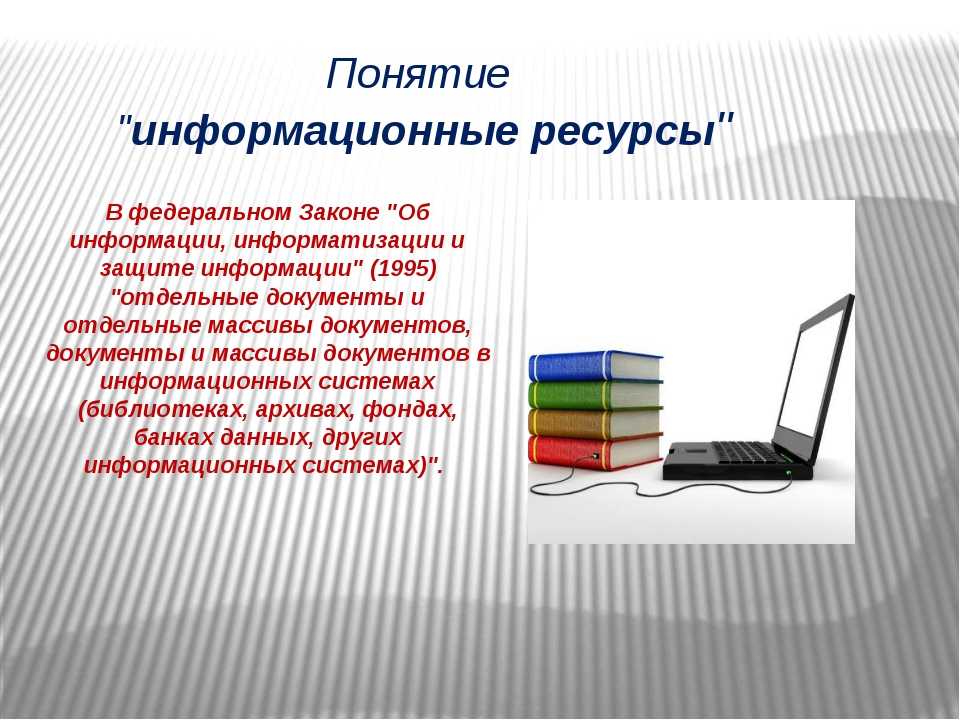 Понятие
"информационные ресурсы"

В федеральном Законе "Об информации, информатизации и защите информации" (1995) "отдельные документы и отдельные массивы документов, документы и массивы документов в информационных системах (библиотеках, архивах, фондах, банках данных, других информационных системах)".